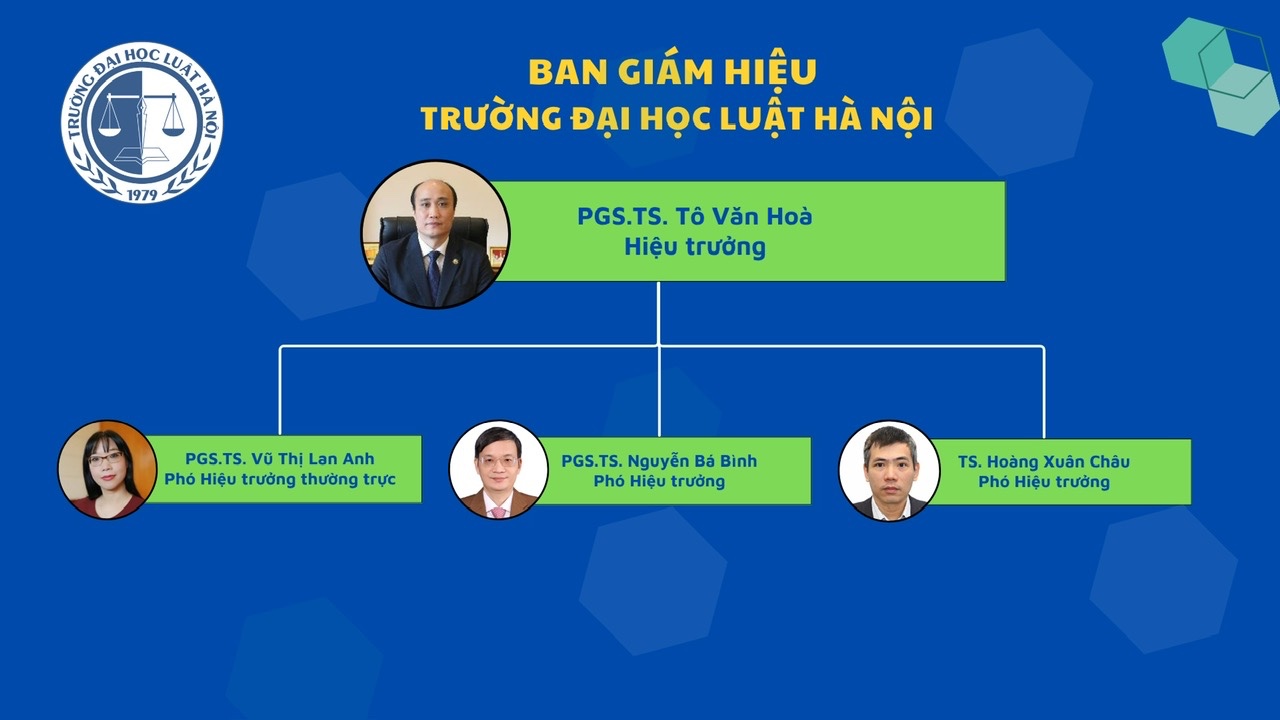 TRƯỜNG ĐẠI HỌC LUẬT HÀ NỘI
1979

BAN GIÁM HIỆU
TRƯỜNG ĐẠI HỌC LUẬT HÀ NỘI

PGS.TS. Tô Văn Hoà
Hiệu trưởng

PGS.TS. Vũ Thị Lan Anh
Phó Hiệu trưởng thường trực

PGS.TS. Nguyễn Bá Bình
Phó Hiệu trưởng

TS. Hoàng Xuân Châu
Phó Hiệu trưởng